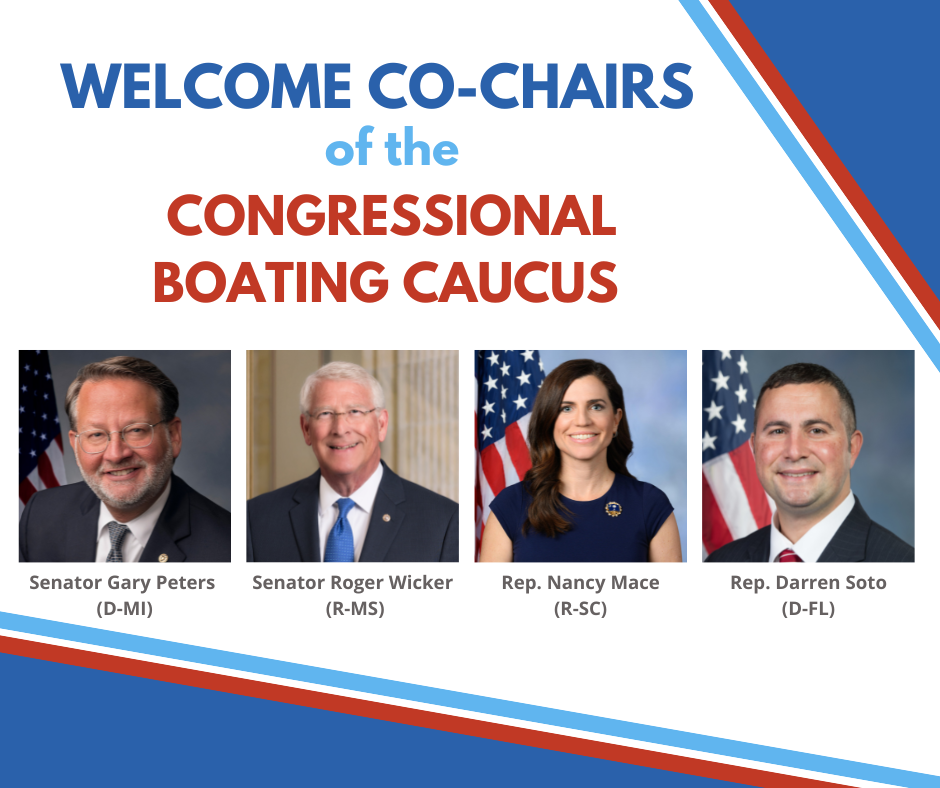 WELCOME CO-CHAIRS
of the
CONGRESSIONAL BOATING CAUCUS

Senator Gary Peters
(D-MI)

Senator Roger Wicker
(R-MS)

Rep. Nancy Mace
(R-SC)

Rep. Darren Soto
(D-FL)